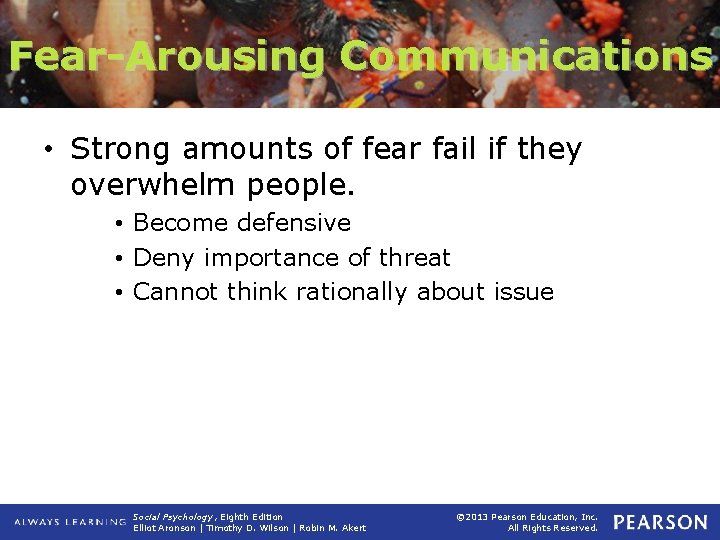 Fear-Arousing Communications

• Strong amounts of fear fail if they overwhelm people.
 • Become defensive
 • Deny importance of threat
 • Cannot think rationally about issue

ALWAYS LEARNING Social Psychology, Eighth Edition
Elliot Aronson | Timothy D. Wilson | Robin M. Akert

©2013 Pearson Education, Inc.
All Rights Reserved.

PEARSON